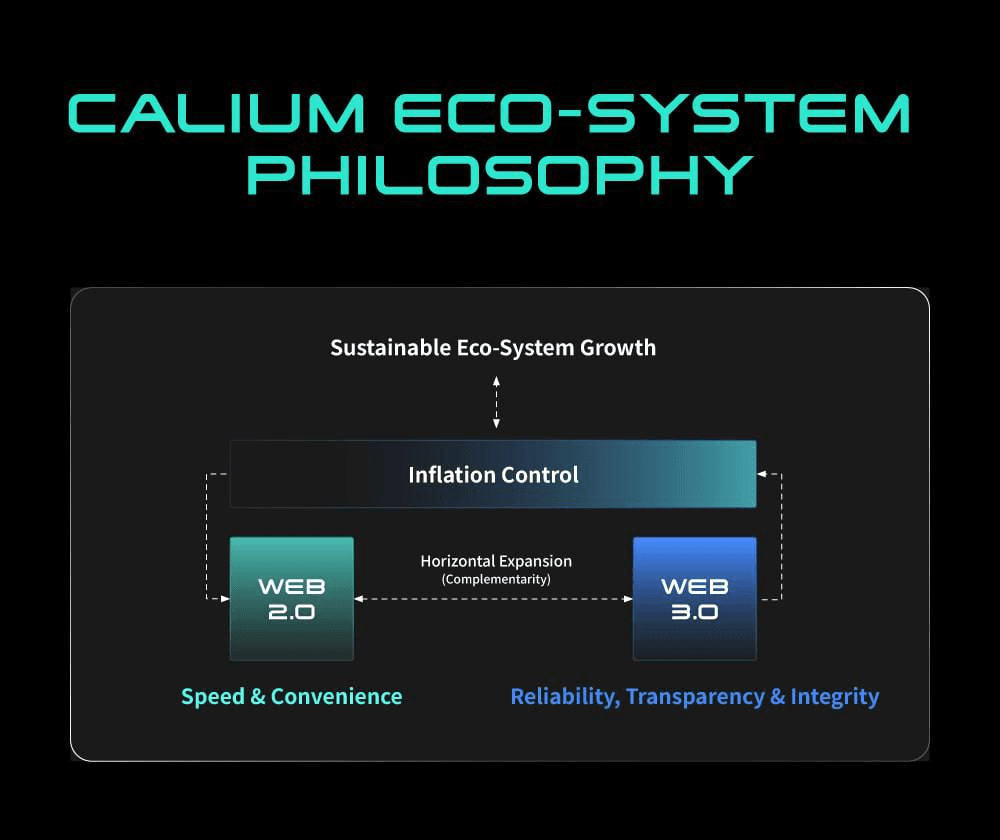 CALIUM ECO-SYSTEM PHILOSOPHY

Sustainable Eco-System Growth

Inflation Control

WEB 2.0

Horizontal Expansion
(Complementarity)

WEB 3.0

Speed & Convenience

Reliability, Transparency & Integrity